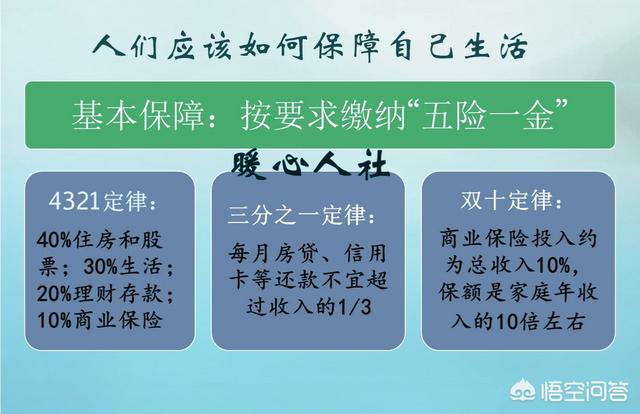 人们应该如何保障自己生活

基本保障：按要求缴纳“五险一金”

暖心人社

4321定律：

40%住房和股票；30%生活；20%理财存款；10%商业保险

三分之一定律：

每月房贷、信用卡等还款不宜超过收入的1/3

双十定律：

商业保险投入约为总收入10%，保额是家庭年收入的10倍左右

悟空问答